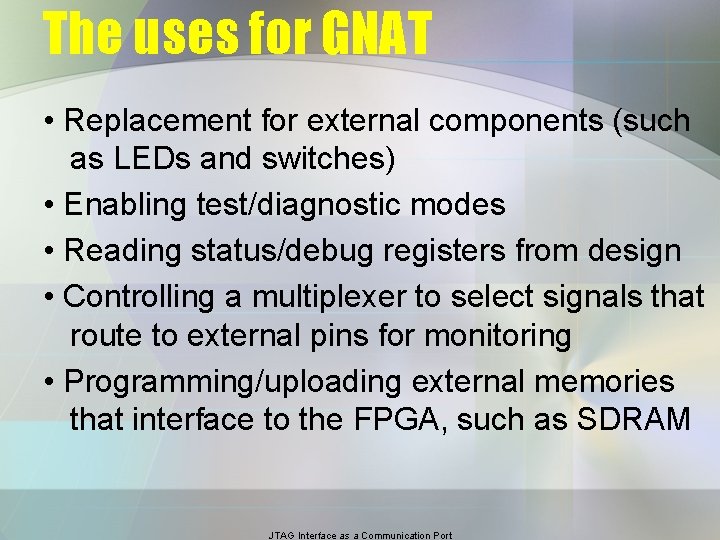 The uses for GNAT

• Replacement for external components (such as LEDs and switches)

• Enabling test/diagnostic modes

• Reading status/debug registers from design

• Controlling a multiplexer to select signals that route to external pins for monitoring

• Programming/uploading external memories that interface to the FPGA, such as SDRAM

JTAG Interface as a Communication Port